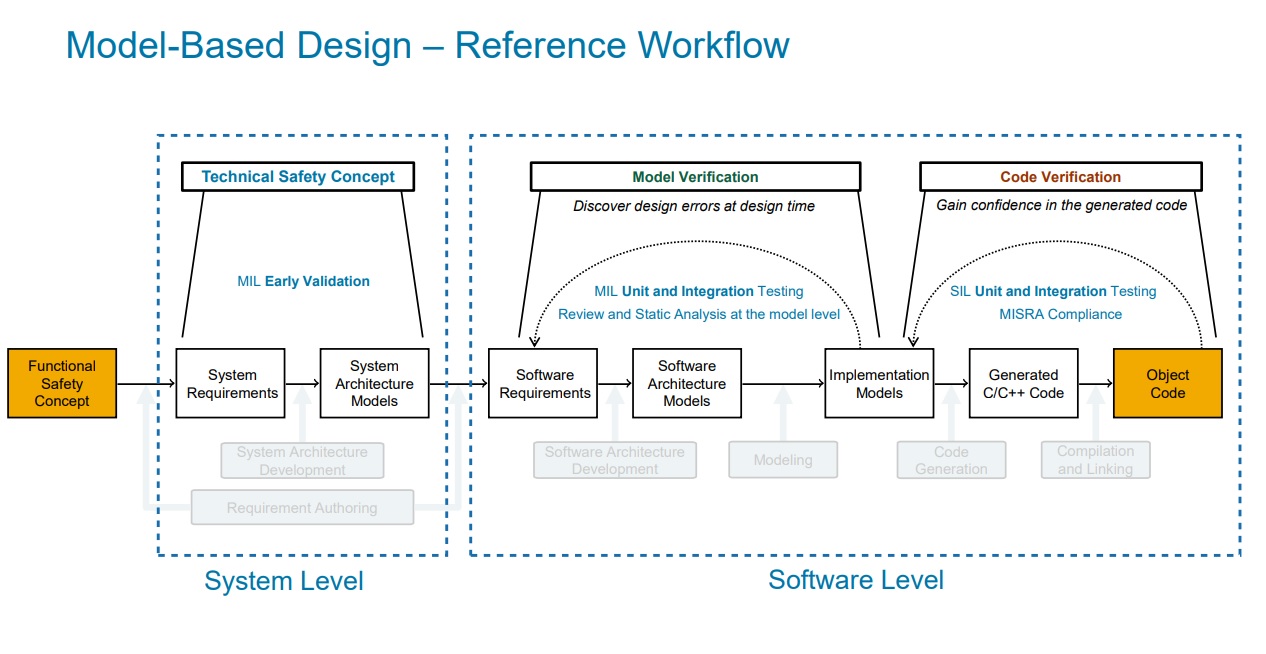 Model-Based Design – Reference Workflow

Technical Safety Concept

MIL Early Validation

Model Verification

Discover design errors at design time

MIL Unit and Integration Testing
Review and Static Analysis at the model level

Code Verification

Gain confidence in the generated code

SIL Unit and Integration Testing
MISRA Compliance

Functional Safety Concept

System Requirements

System Architecture Models

Software Requirements

Software Architecture Models

Implementation Models

Generated C/C++ Code

Object Code

System Architecture Development

Requirement Authoring

Software Architecture Development

Modeling

Code Generation

Compilation and Linking

System Level

Software Level